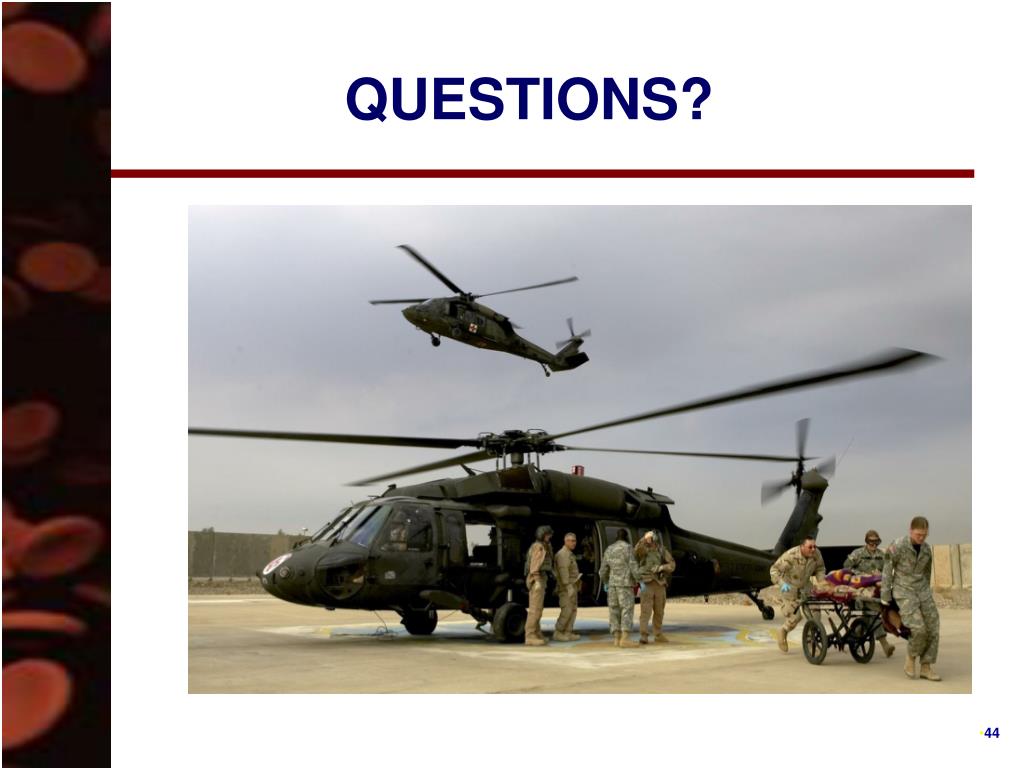 QUESTIONS?

44